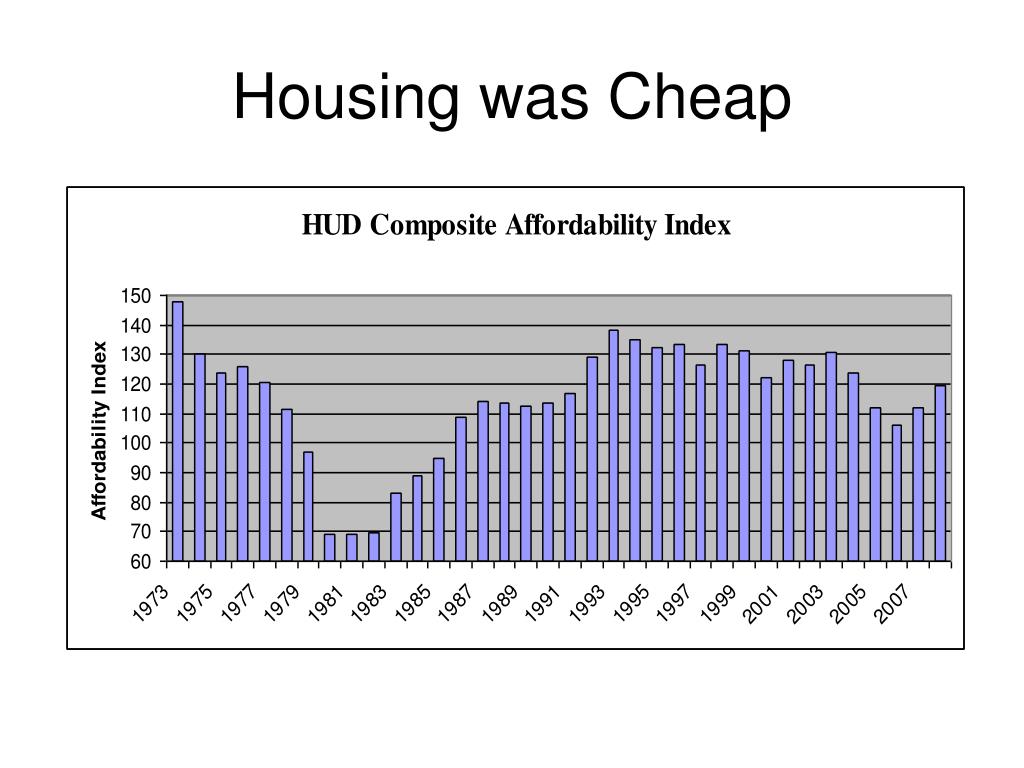 Housing was Cheap

HUD Composite Affordability Index

Affordability Index

150
140
130
120
110
100
90
80
70
60

1973
1975
1977
1979
1981
1983
1985
1987
1989
1991
1993
1995
1997
1999
2001
2003
2005
2007